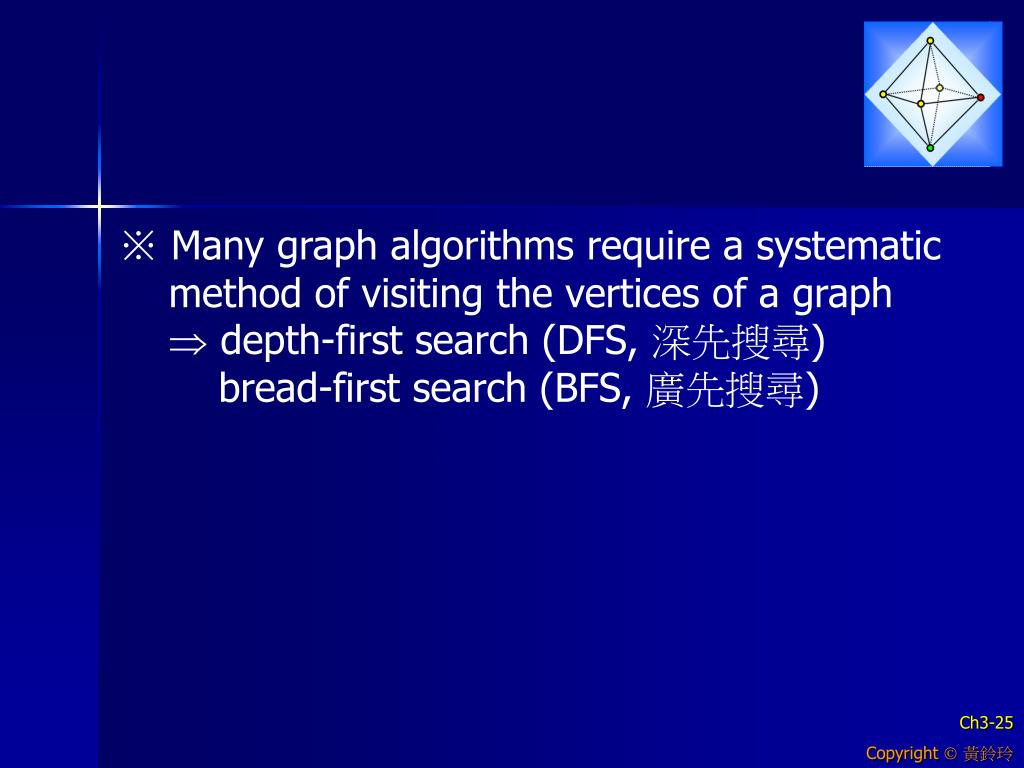 ※ Many graph algorithms require a systematic method of visiting the vertices of a graph

$\Rightarrow$ depth-first search (DFS, 深先搜尋)

bread-first search (BFS, 廣先搜尋)

Ch3-25

Copyright © 黃鈴玲